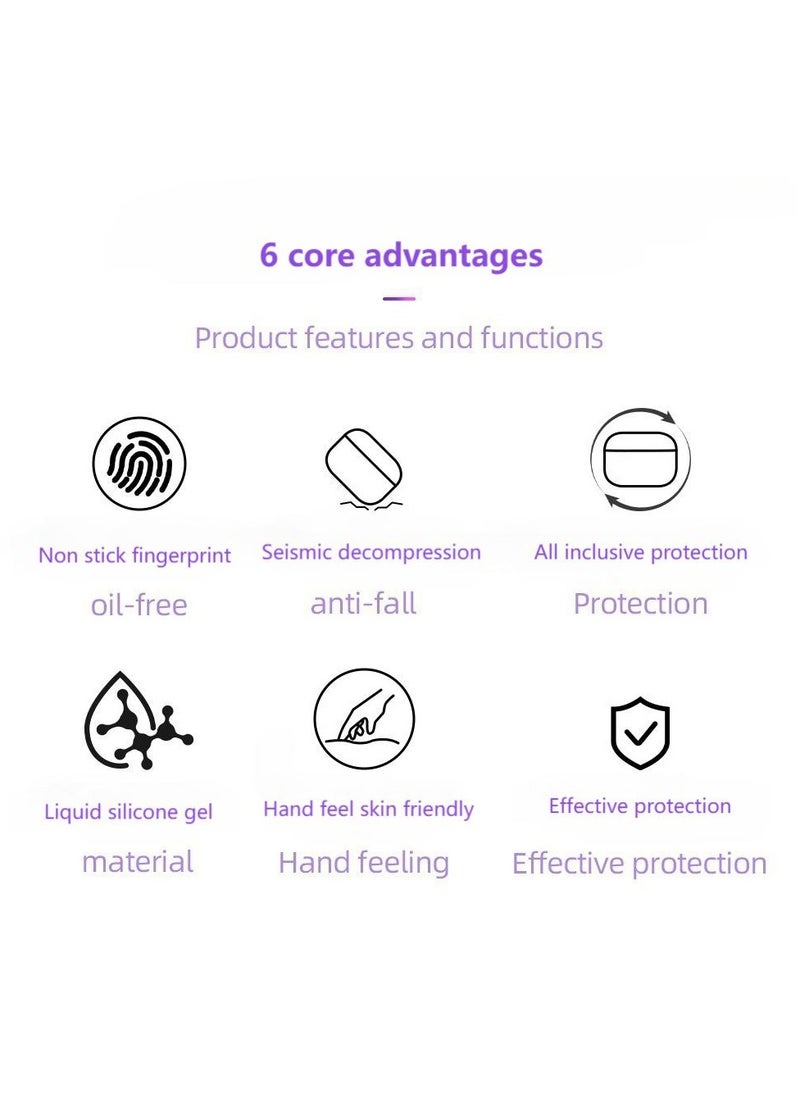 6 core advantages

Product features and functions

Non stick fingerprint
oil-free

Seismic decompression
anti-fall

All inclusive protection
Protection

Liquid silicone gel
material

Hand feel skin friendly
Hand feeling

Effective protection
Effective protection